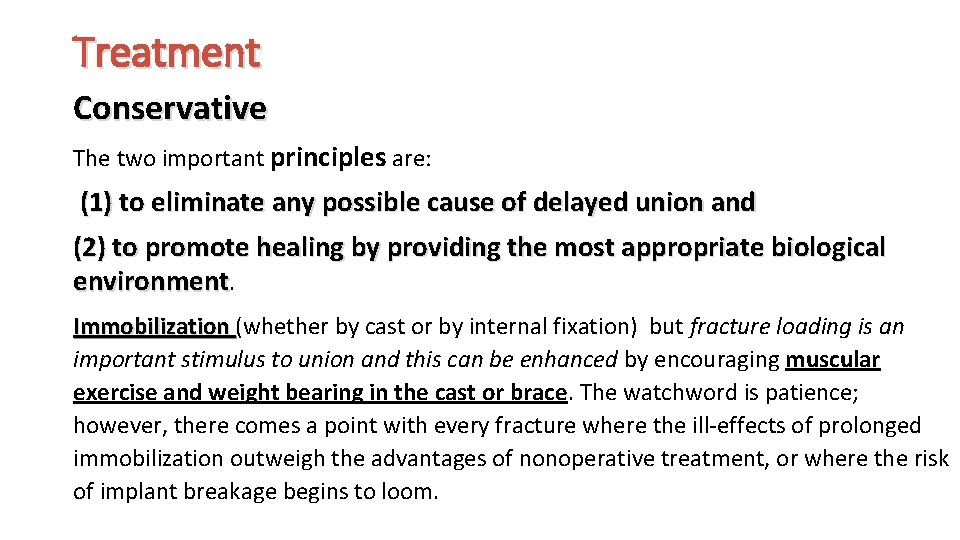 Treatment

Conservative

The two important principles are:

(1) to eliminate any possible cause of delayed union and

(2) to promote healing by providing the most appropriate biological environment.

Immobilization (whether by cast or by internal fixation) but fracture loading is an important stimulus to union and this can be enhanced by encouraging muscular exercise and weight bearing in the cast or brace. The watchword is patience; however, there comes a point with every fracture where the ill-effects of prolonged immobilization outweigh the advantages of nonoperative treatment, or where the risk of implant breakage begins to loom.